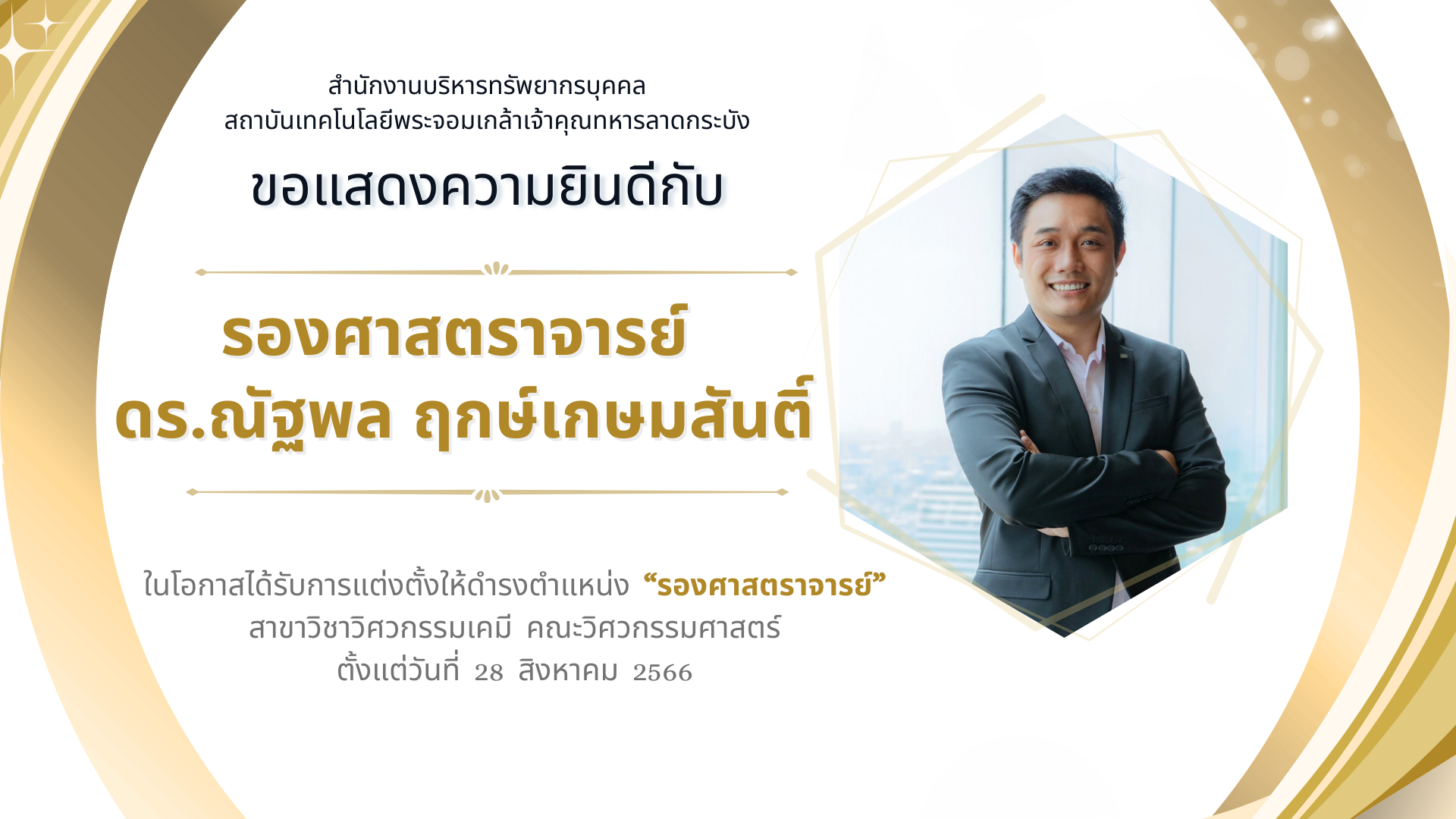 สำนักงานบริหารทรัพยากรบุคคล
สถาบันเทคโนโลยีพระจอมเกล้าเจ้าคุณทหารลาดกระบัง

ขอแสดงความยินดีกับ

รองศาสตราจารย์
ดร.ณัฐพล ฤกษ์เกษมสันติ์

ในโอกาสได้รับการแต่งตั้งให้ดำรงตำแหน่ง “รองศาสตราจารย์”
สาขาวิชาวิศวกรรมเคมี คณะวิศวกรรมศาสตร์
ตั้งแต่วันที่ 28 สิงหาคม 2566